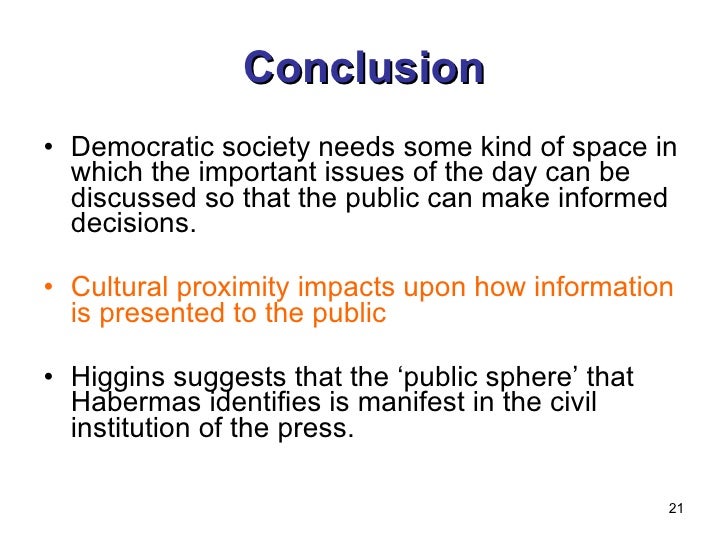 Conclusion

• Democratic society needs some kind of space in which the important issues of the day can be discussed so that the public can make informed decisions.

• Cultural proximity impacts upon how information is presented to the public

• Higgins suggests that the ‘public sphere’ that Habermas identifies is manifest in the civil institution of the press.

21